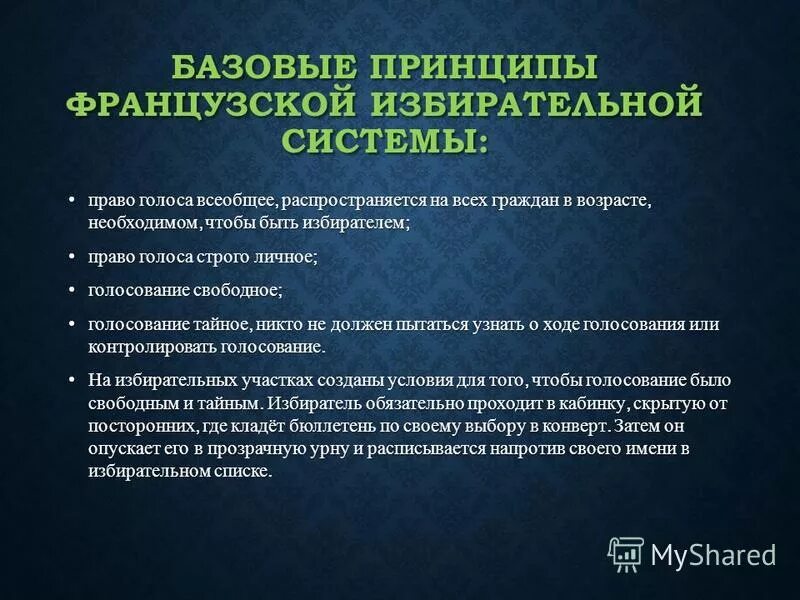 БАЗОВЫЕ ПРИНЦИПЫ ФРАНЦУЗСКОЙ ИЗБИРАТЕЛЬНОЙ СИСТЕМЫ:

• право голоса всеобщее, распространяется на всех граждан в возрасте, необходимом, чтобы быть избирателем;

• право голоса строго личное;

• голосование свободное;

• голосование тайное, никто не должен пытаться узнать о ходе голосования или контролировать голосование.

• На избирательных участках созданы условия для того, чтобы голосование было свободным и тайным. Избиратель обязательно проходит в кабинку, скрытую от посторонних, где кладёт бюллетень по своему выбору в конверт. Затем он опускает его в прозрачную урну и расписывается напротив своего имени в избирательном списке.

MyShared